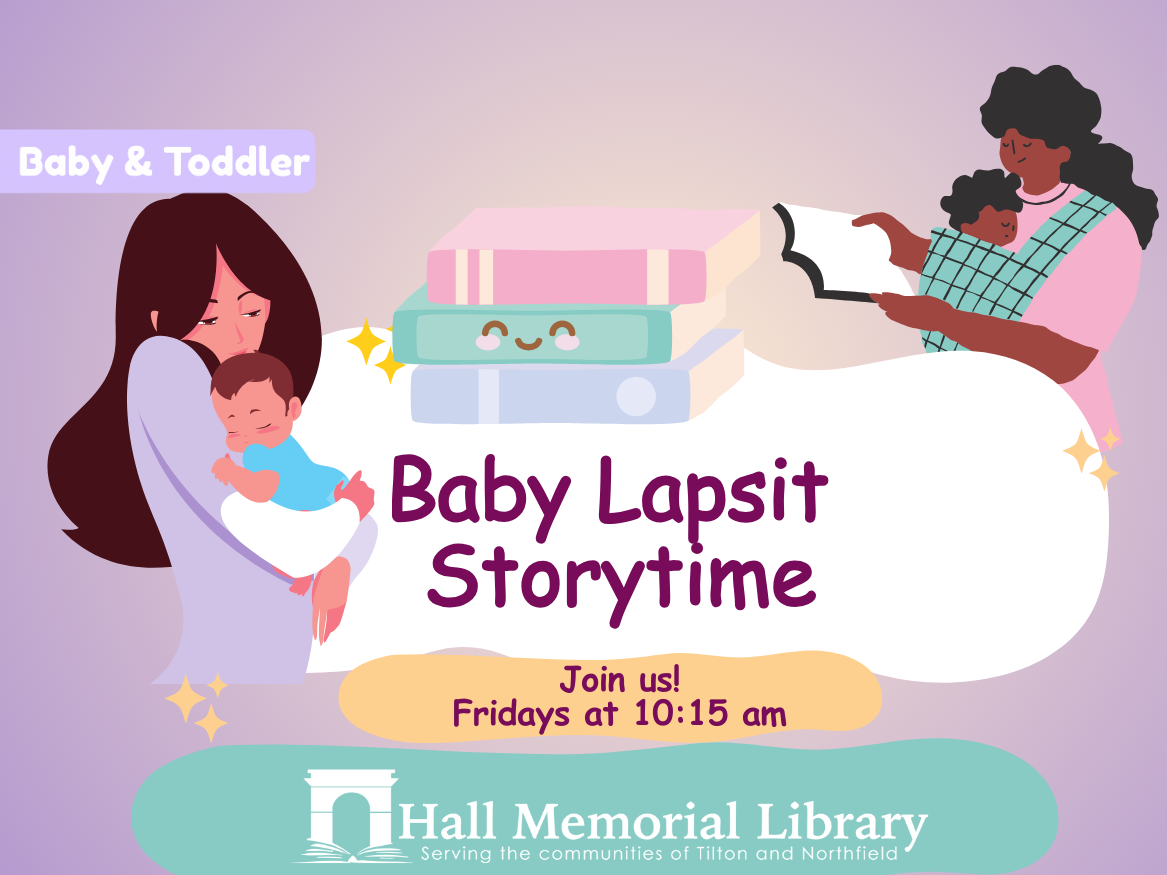 Baby & Toddler

Baby Lapsit Storytime

Join us!
Fridays at 10:15 am

Hall Memorial Library
Serving the communities of Tilton and Northfield